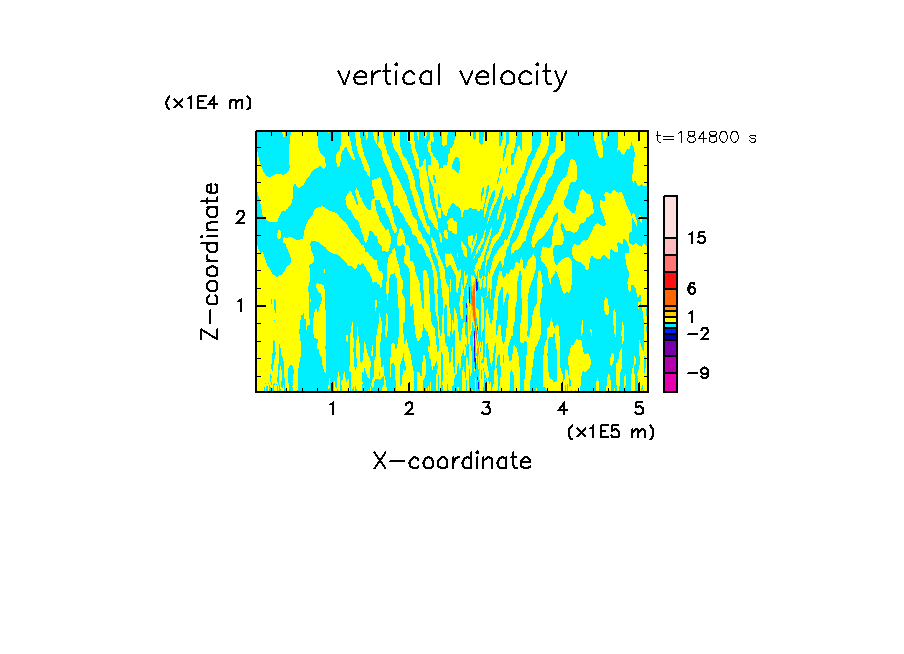 vertical velocity

(x1E4 m)

t=184800 s

Z-coordinate

2

1

15

6

1

−2

−9

1 2 3 4 5

(x1E5 m)

X-coordinate